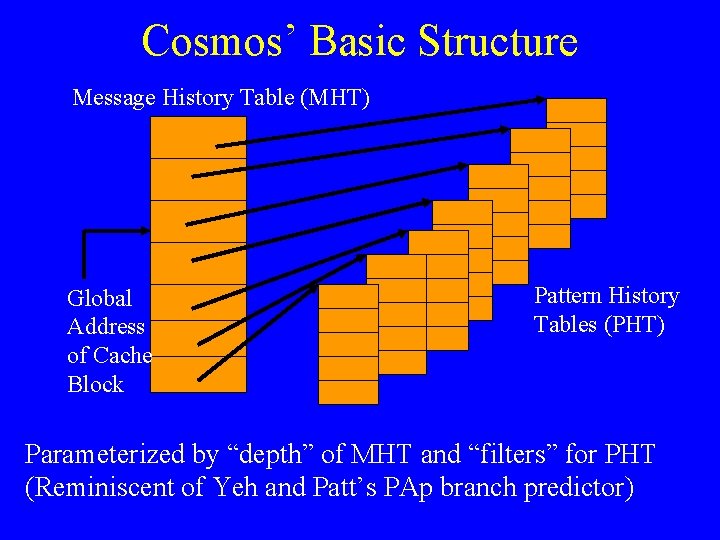 Cosmos' Basic Structure

Message History Table (MHT)

Global Address of Cache Block

Pattern History Tables (PHT)

Parameterized by "depth" of MHT and "filters" for PHT (Reminiscent of Yeh and Patt's PAp branch predictor)